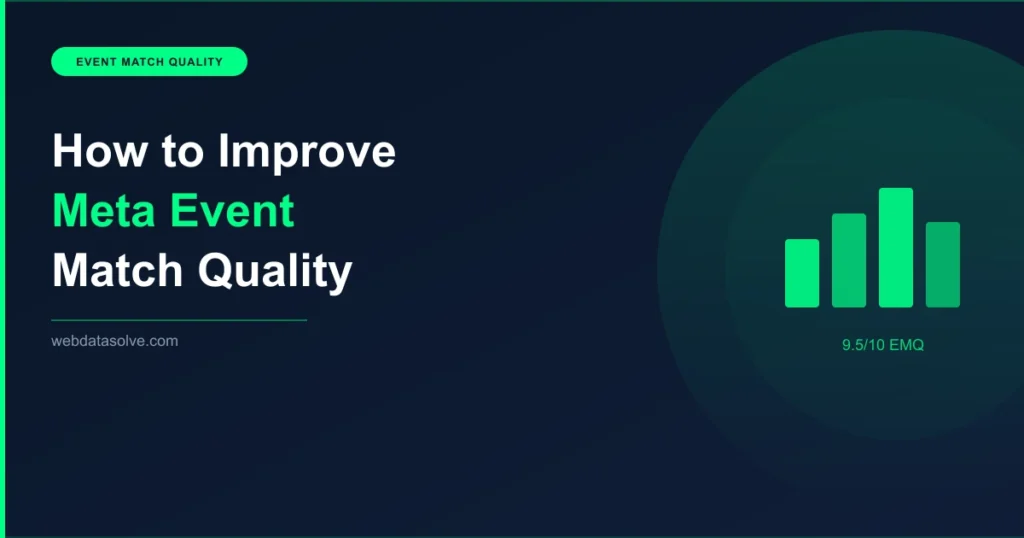 EVENT MATCH QUALITY

How to Improve Meta Event Match Quality

webdatasolve.com

9.5/10 EMQ